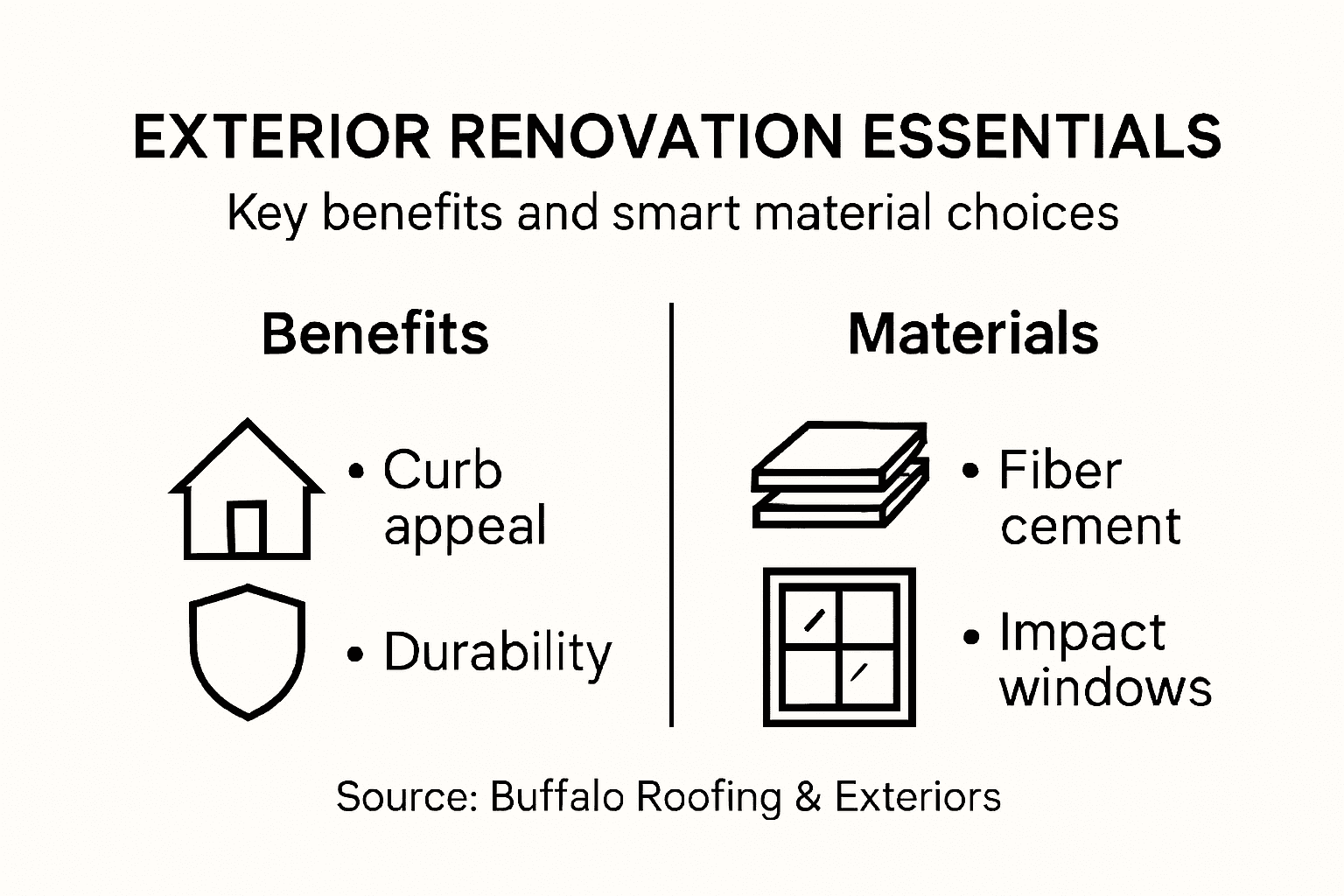 EXTERIOR RENOVATION ESSENTIALS

Key benefits and smart material choices

Benefits

• Curb appeal

• Durability

Materials

• Fiber cement

• Impact windows

Source: Buffalo Roofing & Exteriors